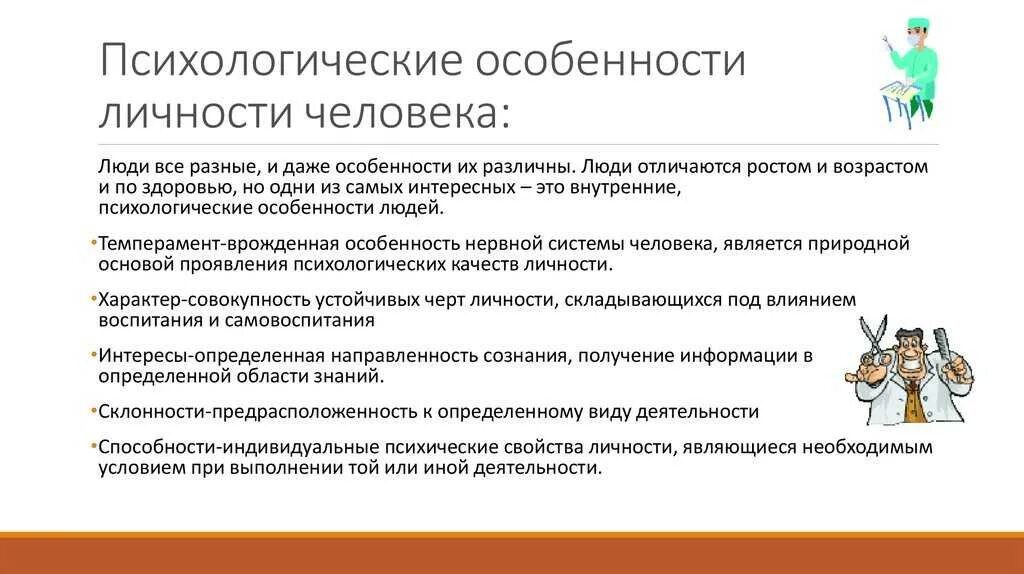 Психологические особенности личности человека:

Люди все разные, и даже особенности их различны. Люди отличаются ростом и возрастом и по здоровью, но одни из самых интересных – это внутренние, психологические особенности людей.

•Темперамент-врожденная особенность нервной системы человека, является природной основой проявления психологических качеств личности.

•Характер-совокупность устойчивых черт личности, складывающихся под влиянием воспитания и самовоспитания

•Интересы-определенная направленность сознания, получение информации в определенной области знаний.

•Склонности-предрасположенность к определенному виду деятельности

•Способности-индивидуальные психические свойства личности, являющиеся необходимым условием при выполнении той или иной деятельности.